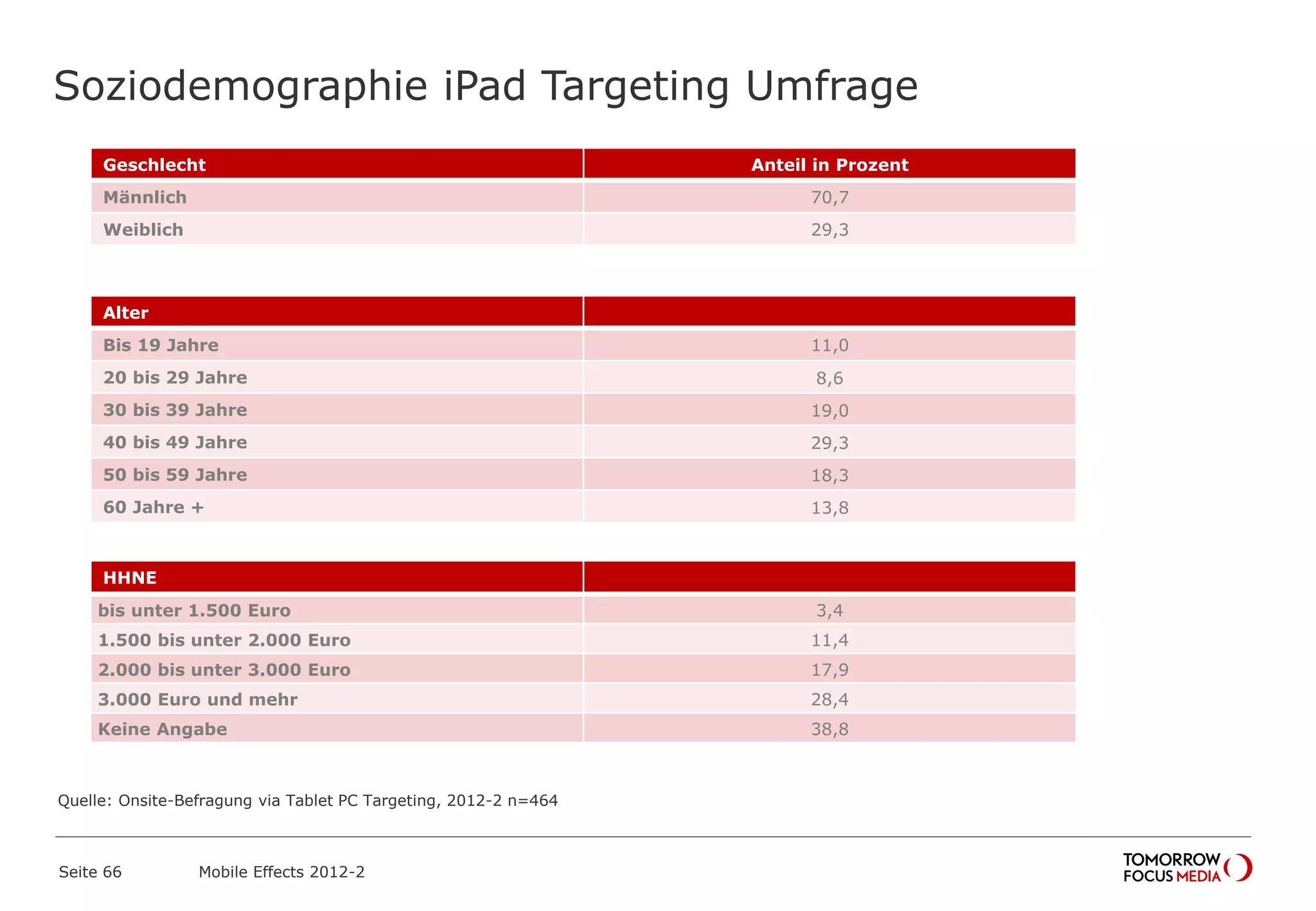 Soziodemographie iPad Targeting Umfrage

| Geschlecht | Anteil in Prozent |
|---|---|
| Männlich | 70,7 |
| Weiblich | 29,3 |

| Alter | |
|---|---|
| Bis 19 Jahre | 11,0 |
| 20 bis 29 Jahre | 8,6 |
| 30 bis 39 Jahre | 19,0 |
| 40 bis 49 Jahre | 29,3 |
| 50 bis 59 Jahre | 18,3 |
| 60 Jahre + | 13,8 |

| HHNE | |
|---|---|
| bis unter 1.500 Euro | 3,4 |
| 1.500 bis unter 2.000 Euro | 11,4 |
| 2.000 bis unter 3.000 Euro | 17,9 |
| 3.000 Euro und mehr | 28,4 |
| Keine Angabe | 38,8 |

Quelle: Onsite-Befragung via Tablet PC Targeting, 2012-2 n=464

Seite 66 Mobile Effects 2012-2

TOMORROW FOCUS MEDIA